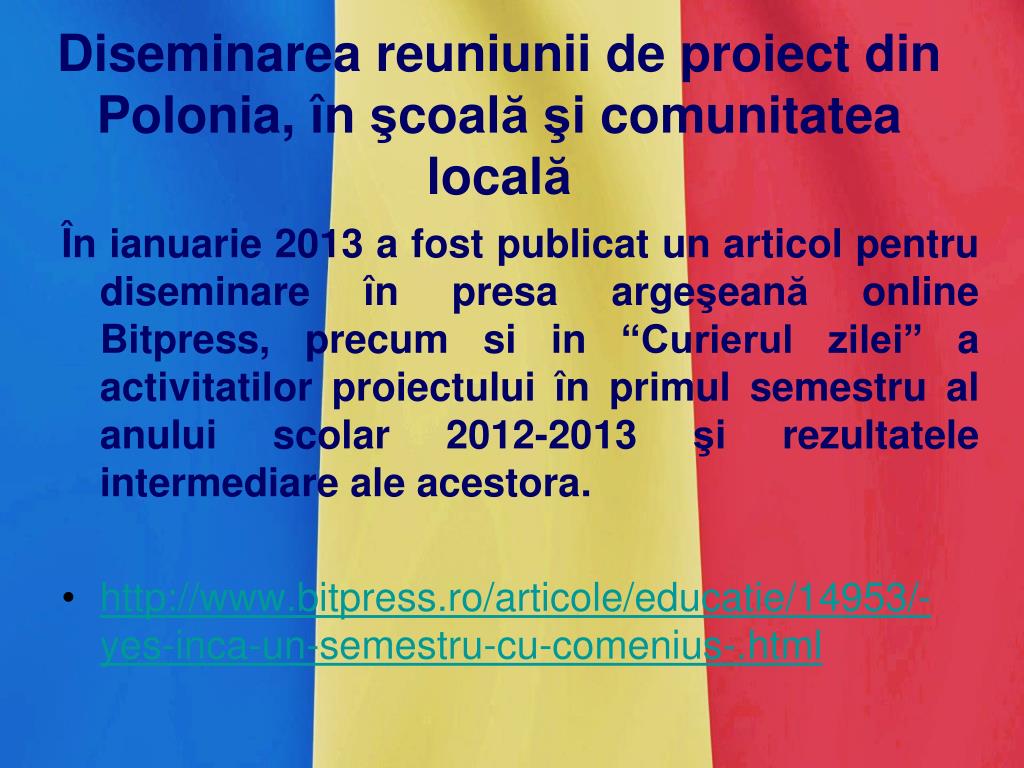 Diseminarea reuniunii de proiect din Polonia, în şcoală şi comunitatea locală

În ianuarie 2013 a fost publicat un articol pentru diseminare în presa argeşeană online Bitpress, precum si in “Curierul zilei” a activitatilor proiectului în primul semestru al anului scolar 2012-2013 şi rezultatele intermediare ale acestora.

• http://www.bitpress.ro/articole/educatie/14953/-yes-inca-un-semestru-cu-comenius-.html